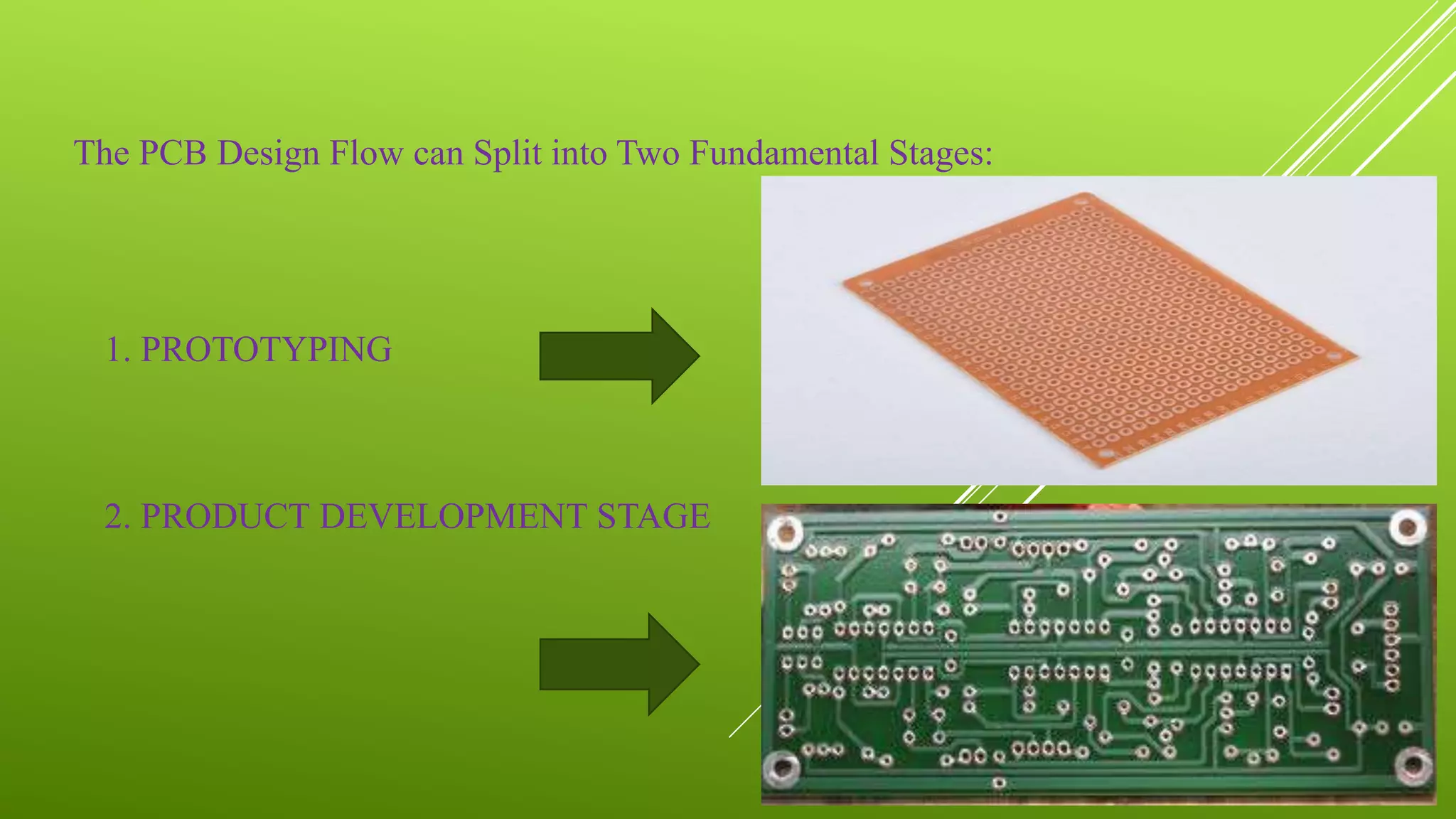 The PCB Design Flow can Split into Two Fundamental Stages:

1. PROTOTYPING

2. PRODUCT DEVELOPMENT STAGE